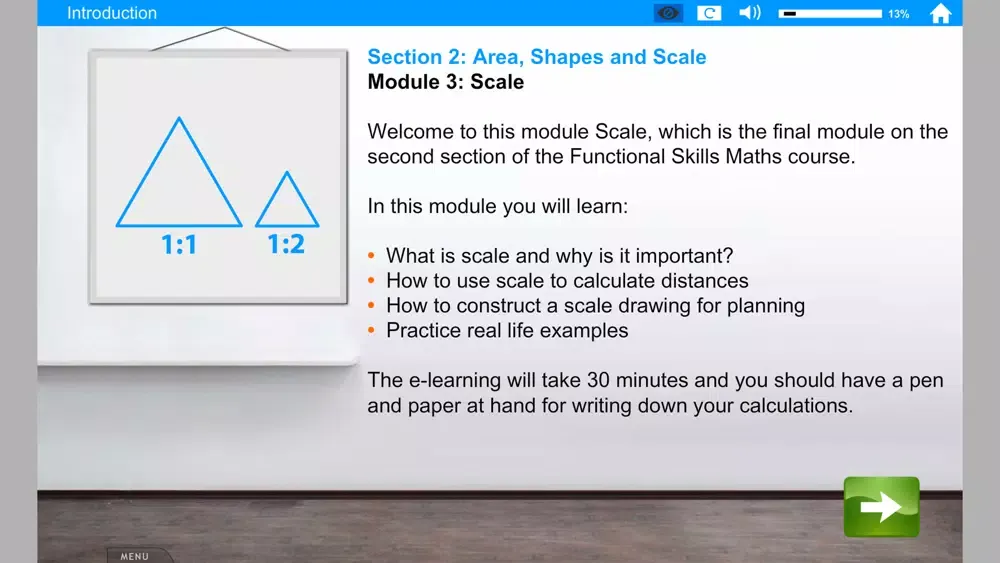 Introduction

13%

1:1

1:2

Section 2: Area, Shapes and Scale
Module 3: Scale

Welcome to this module Scale, which is the final module on the second section of the Functional Skills Maths course.

In this module you will learn:

• What is scale and why is it important?
• How to use scale to calculate distances
• How to construct a scale drawing for planning
• Practice real life examples

The e-learning will take 30 minutes and you should have a pen and paper at hand for writing down your calculations.

MENU